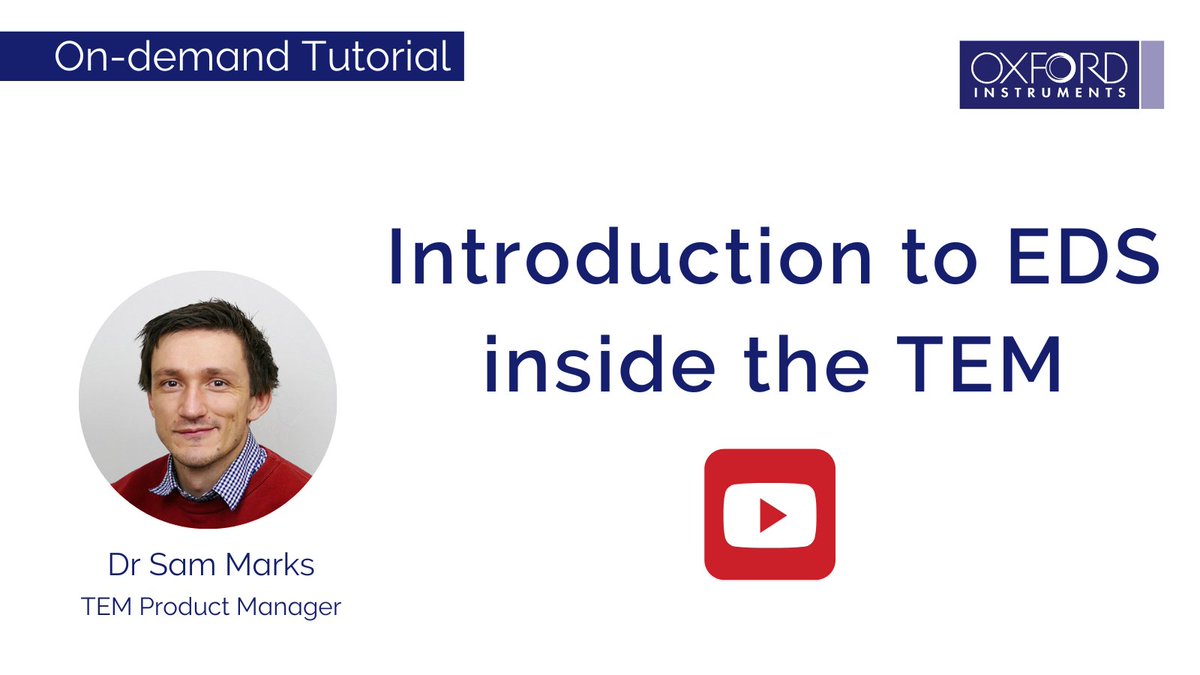 On-demand Tutorial

OXFORD
INSTRUMENTS

Introduction to EDS inside the TEM

Dr Sam Marks
TEM Product Manager